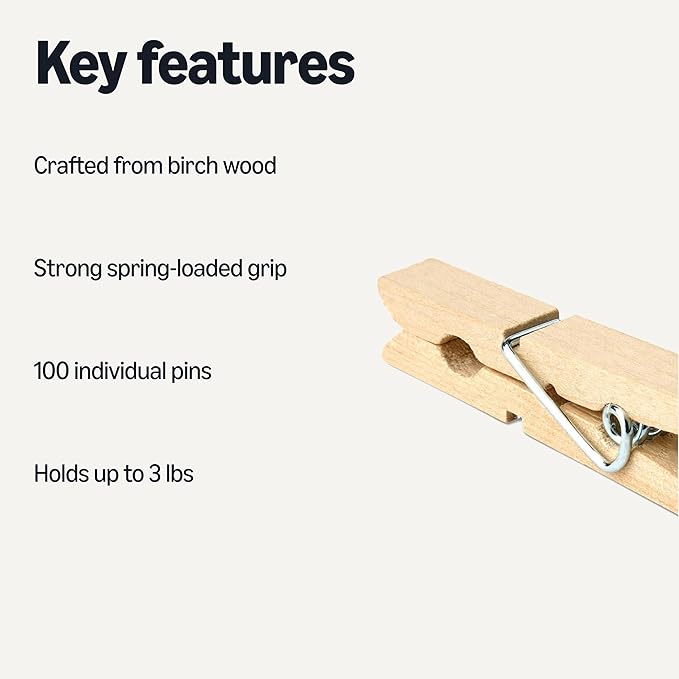 Key features

Crafted from birch wood

Strong spring-loaded grip

100 individual pins

Holds up to 3 lbs